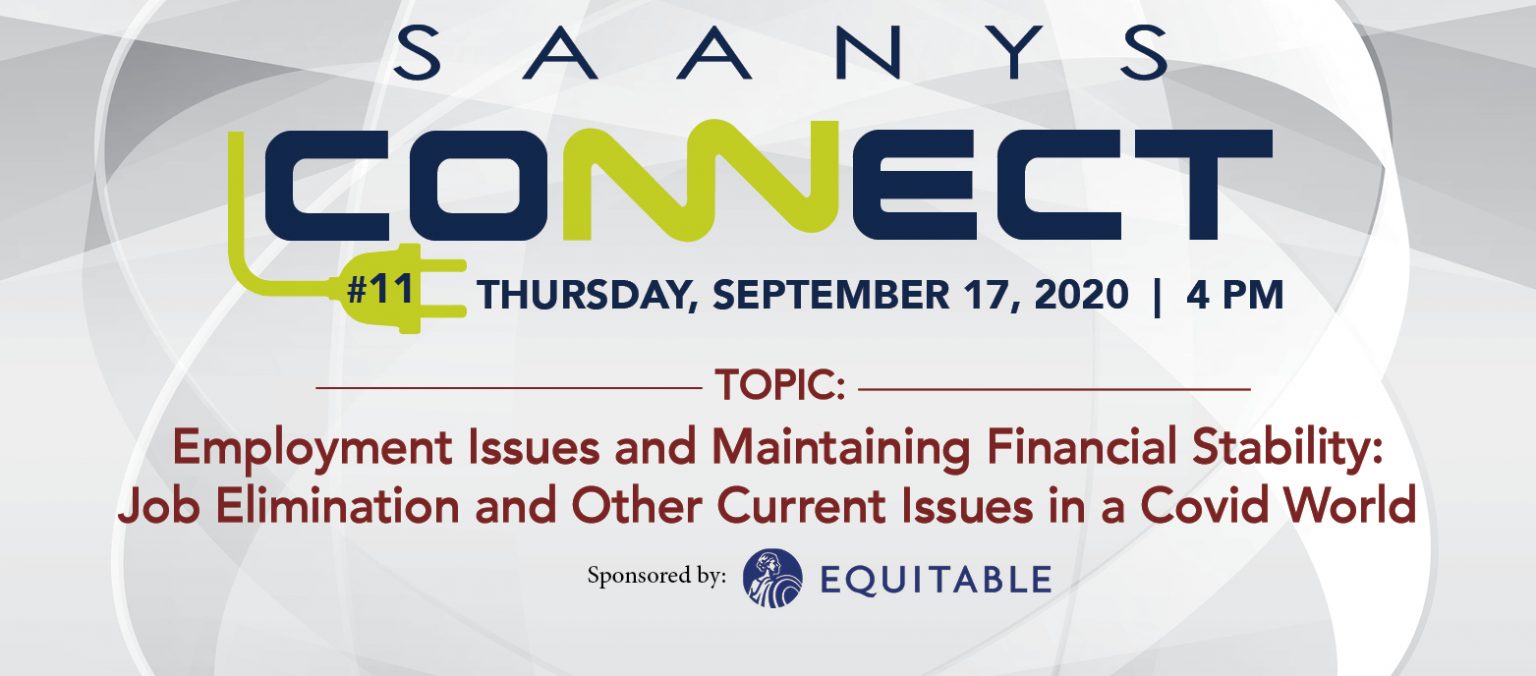 SAANYS

CONNECT

#11 THURSDAY, SEPTEMBER 17, 2020 | 4 PM

TOPIC:

Employment Issues and Maintaining Financial Stability: Job Elimination and Other Current Issues in a Covid World

Sponsored by: EQUITABLE